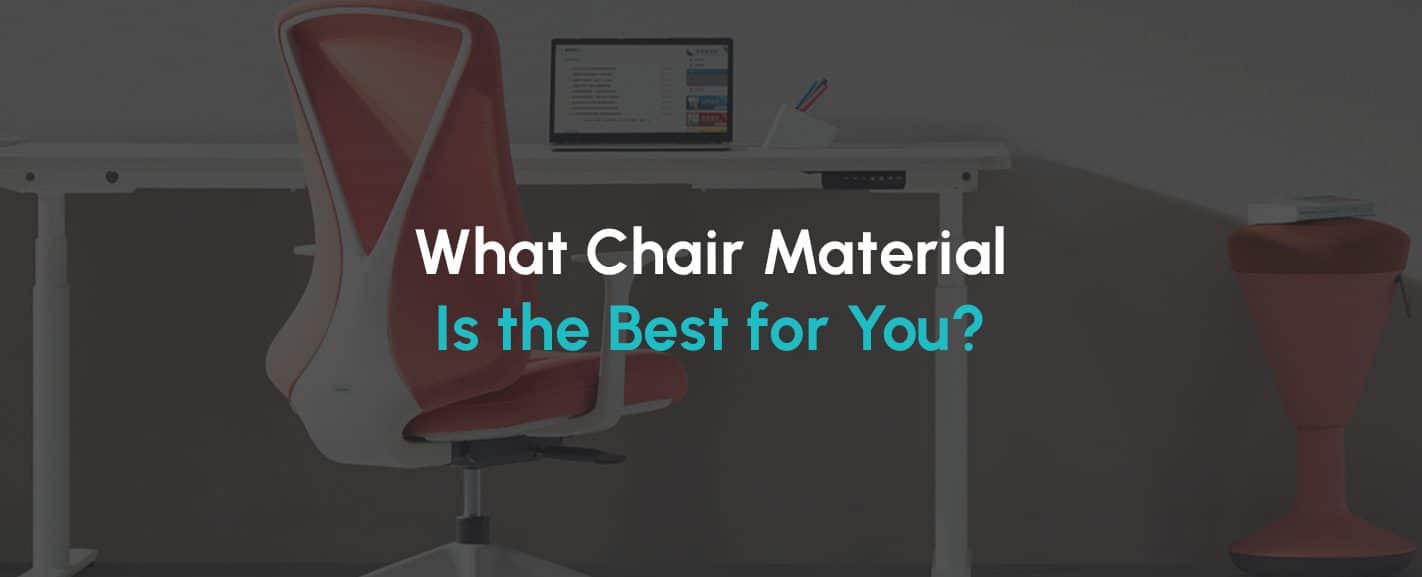 What Chair Material
Is the Best for You?